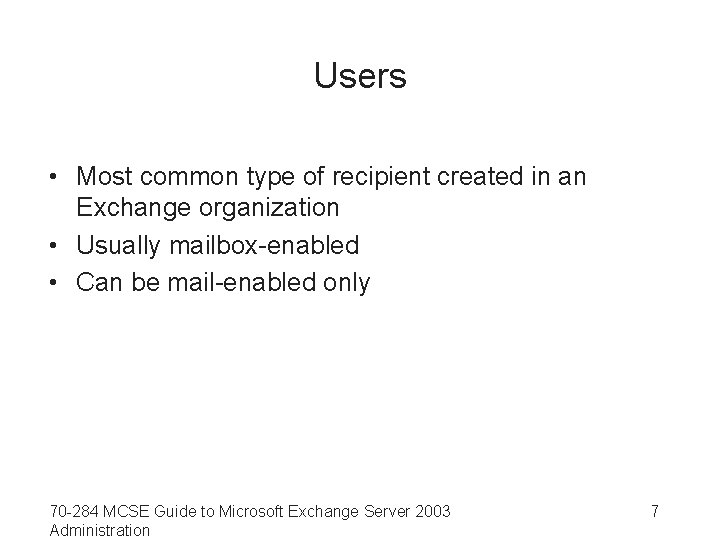 Users

• Most common type of recipient created in an Exchange organization
• Usually mailbox-enabled
• Can be mail-enabled only

70-284 MCSE Guide to Microsoft Exchange Server 2003 Administration

7